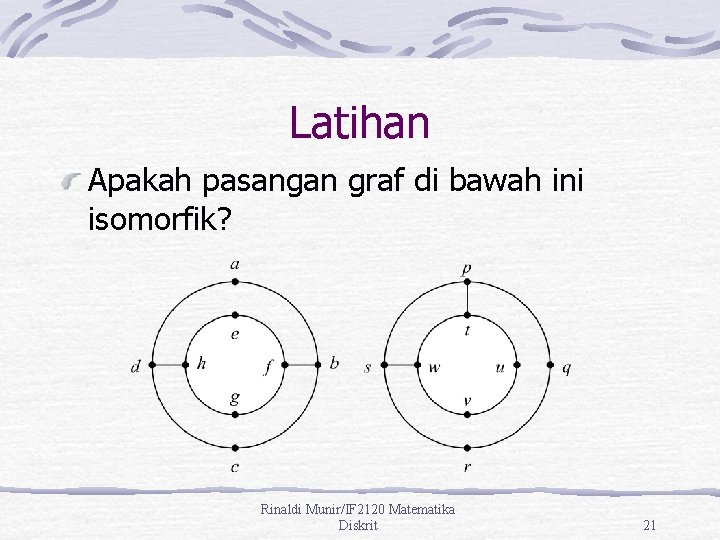 Latihan

Apakah pasangan graf di bawah ini isomorfik?

a
e
d
h
f
b
g
c

p
t
s
w
u
q
v
r

Rinaldi Munir/IF2120 Matematika Diskrit

21